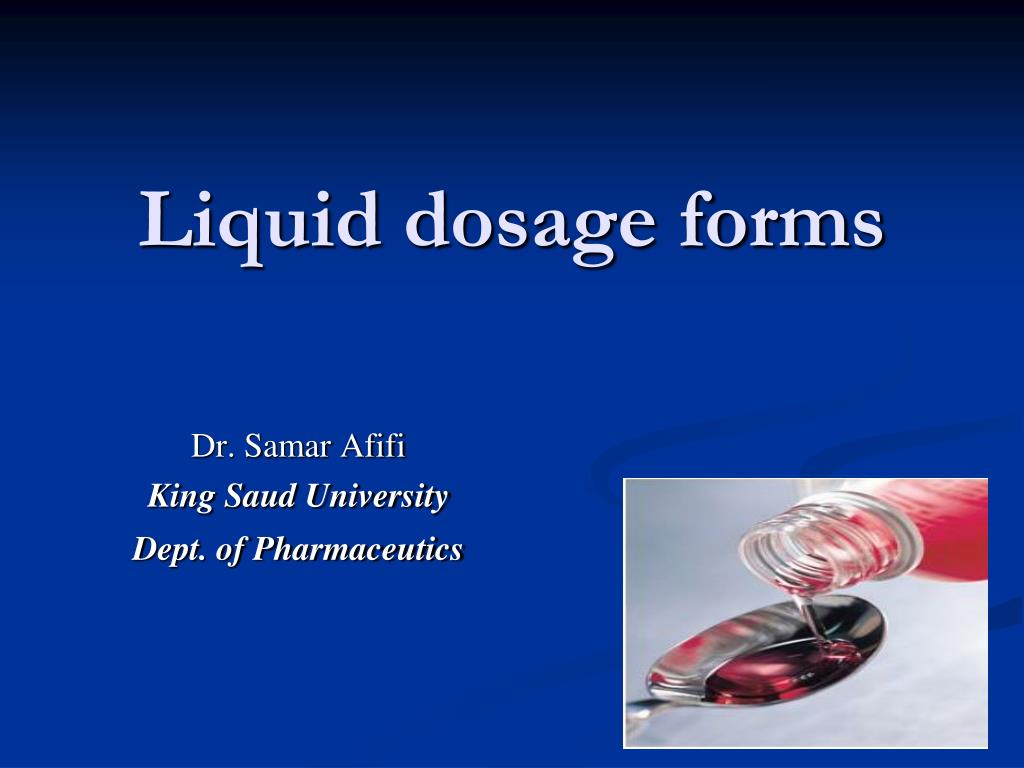 Liquid dosage forms

Dr. Samar Afifi
King Saud University
Dept. of Pharmaceutics